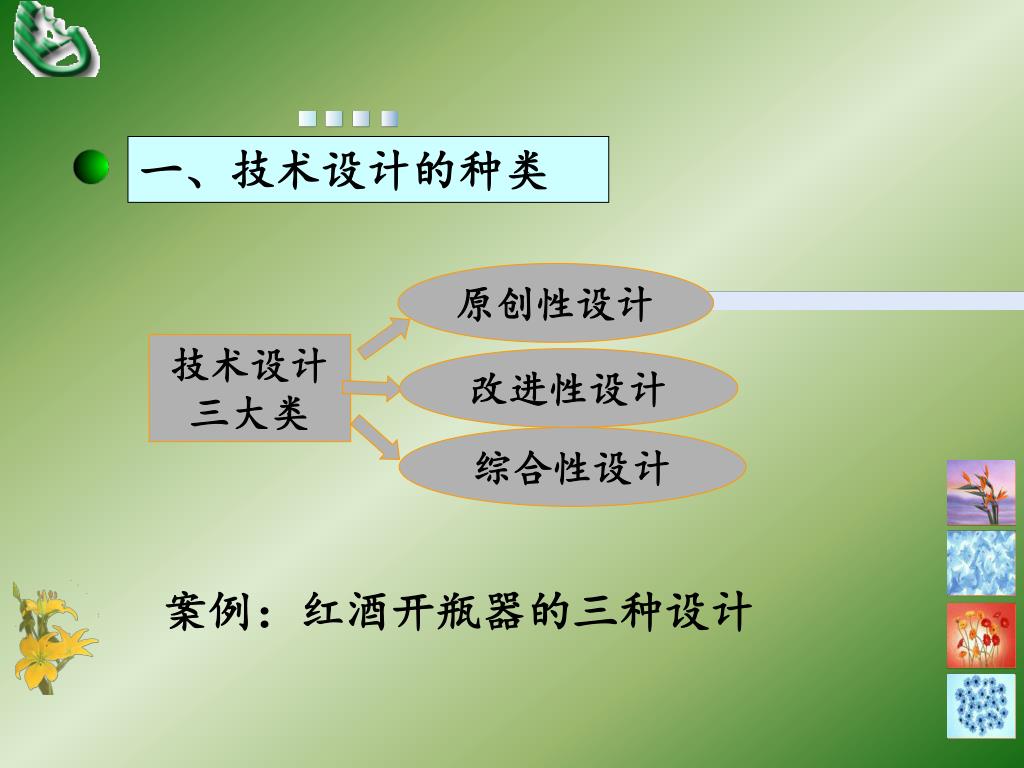 一、技术设计的种类

技术设计三大类

原创性设计

改进性设计

综合性设计

案例：红酒开瓶器的三种设计